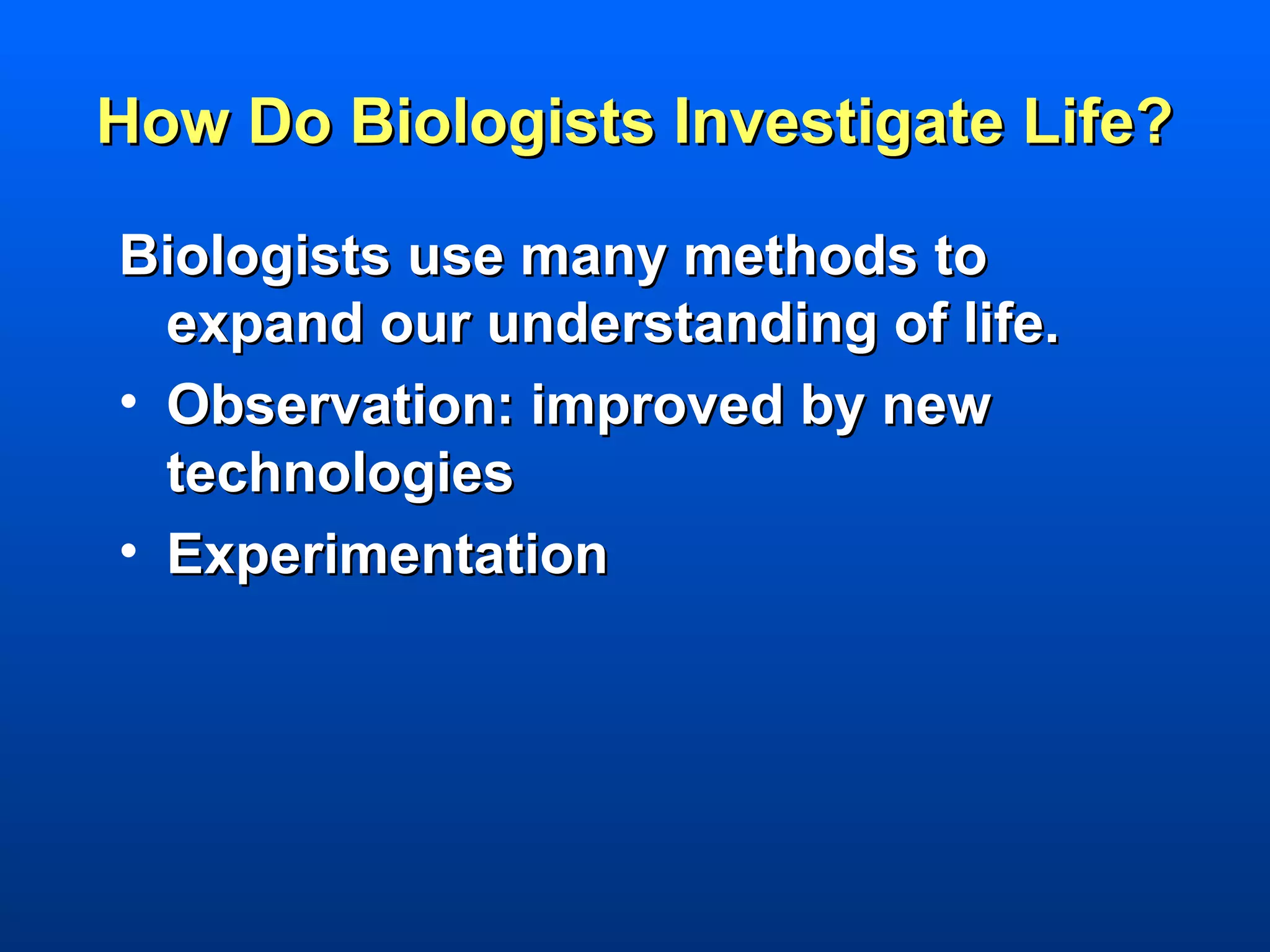 How Do Biologists Investigate Life?

Biologists use many methods to expand our understanding of life.

• Observation: improved by new technologies
• Experimentation